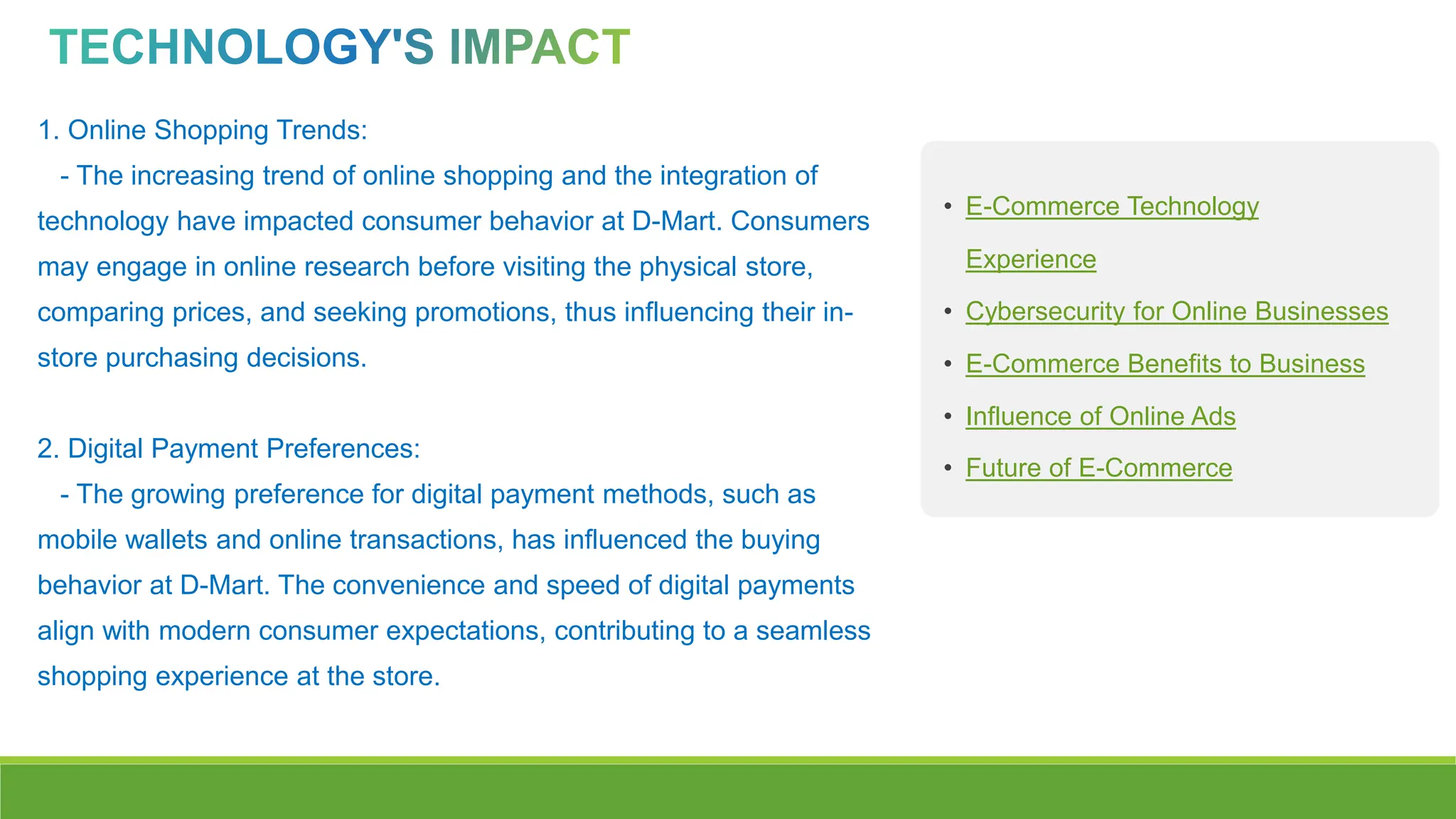 TECHNOLOGY'S IMPACT

1. Online Shopping Trends:
- The increasing trend of online shopping and the integration of technology have impacted consumer behavior at D-Mart. Consumers may engage in online research before visiting the physical store, comparing prices, and seeking promotions, thus influencing their in-store purchasing decisions.

2. Digital Payment Preferences:
- The growing preference for digital payment methods, such as mobile wallets and online transactions, has influenced the buying behavior at D-Mart. The convenience and speed of digital payments align with modern consumer expectations, contributing to a seamless shopping experience at the store.

• E-Commerce Technology Experience
• Cybersecurity for Online Businesses
• E-Commerce Benefits to Business
• Influence of Online Ads
• Future of E-Commerce